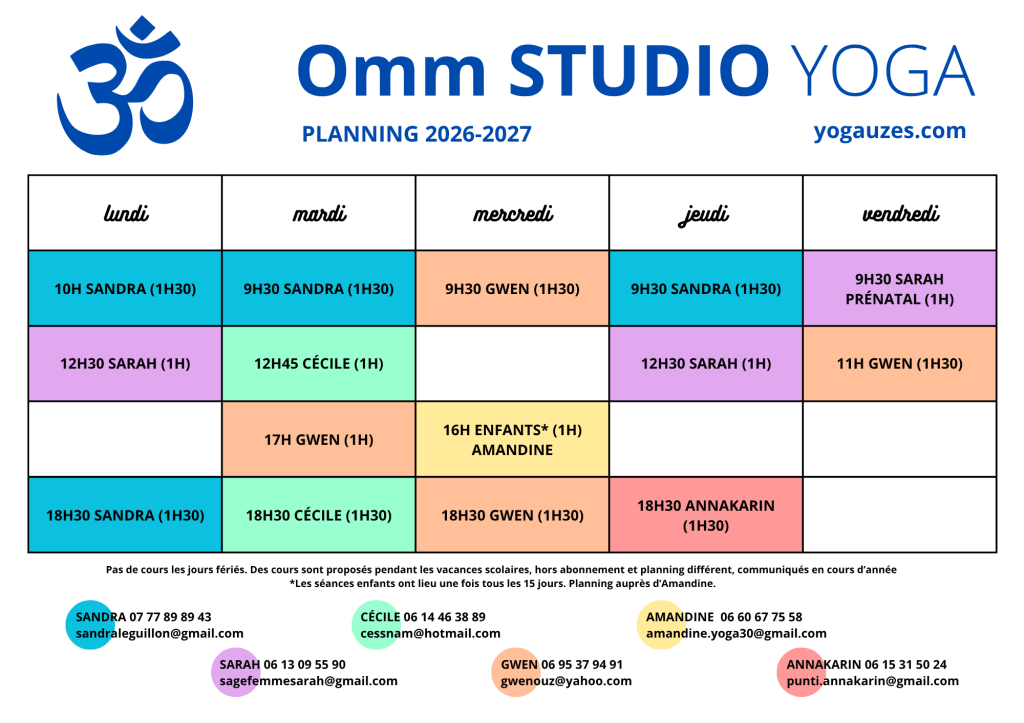 Omm STUDIO YOGA

PLANNING 2026-2027

yogauzes.com

| lundi | mardi | mercredi | jeudi | vendredi |
|---|---|---|---|---|
| 10H SANDRA (1H30) | 9H30 SANDRA (1H30) | 9H30 GWEN (1H30) | 9H30 SANDRA (1H30) | 9H30 SARAH PRÉNATAL (1H) |
| 12H30 SARAH (1H) | 12H45 CÉCILE (1H) | | 12H30 SARAH (1H) | 11H GWEN (1H30) |
| | 17H GWEN (1H) | 16H ENFANTS* (1H) AMANDINE | | |
| 18H30 SANDRA (1H30) | 18H30 CÉCILE (1H30) | 18H30 GWEN (1H30) | 18H30 ANNAKARIN (1H30) | |

Pas de cours les jours fériés. Des cours sont proposés pendant les vacances scolaires, hors abonnement et planning différent, communiqués en cours d'année
*Les séances enfants ont lieu une fois tous les 15 jours. Planning auprès d'Amandine.

SANDRA 07 77 89 89 43
sandraleguillon@gmail.com

CÉCILE 06 14 46 38 89
cessnam@hotmail.com

AMANDINE 06 60 67 75 58
amandine.yoga30@gmail.com

SARAH 06 13 09 55 90
sagefemmesarah@gmail.com

GWEN 06 95 37 94 91
gwenouz@yahoo.com

ANNAKARIN 06 15 31 50 24
punti.annakarin@gmail.com